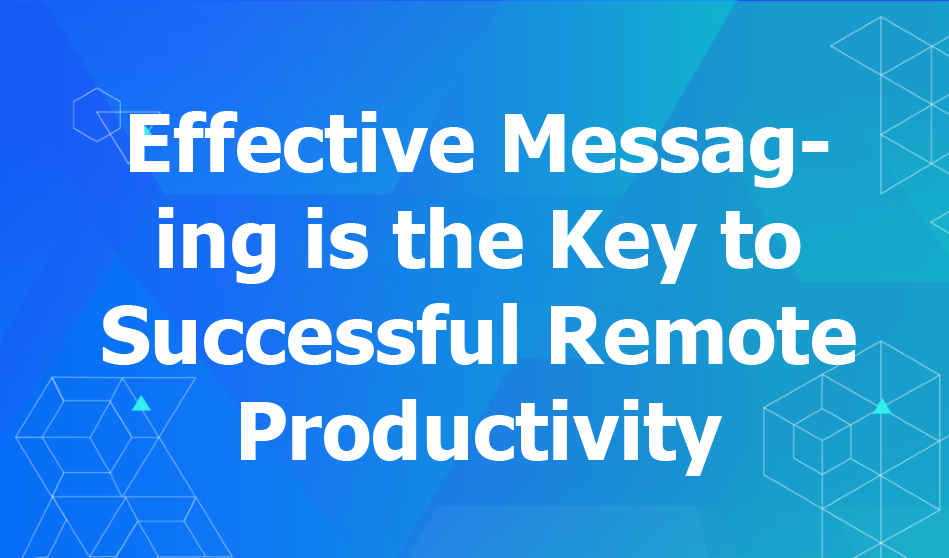 Effective Messaging is the Key to Successful Remote Productivity